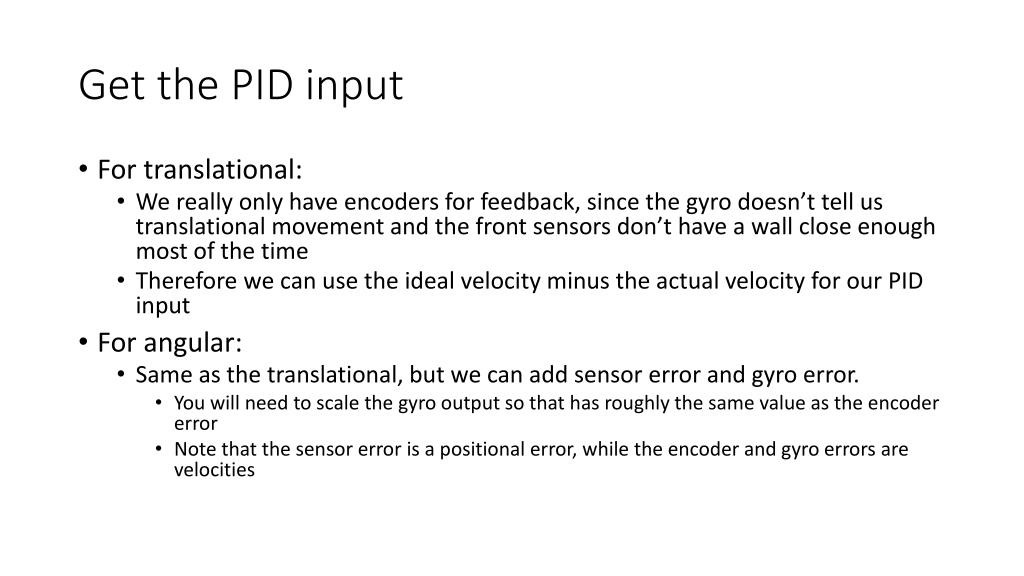 Get the PID input

• For translational:
  • We really only have encoders for feedback, since the gyro doesn’t tell us translational movement and the front sensors don’t have a wall close enough most of the time
  • Therefore we can use the ideal velocity minus the actual velocity for our PID input
• For angular:
  • Same as the translational, but we can add sensor error and gyro error.
    • You will need to scale the gyro output so that has roughly the same value as the encoder error
    • Note that the sensor error is a positional error, while the encoder and gyro errors are velocities